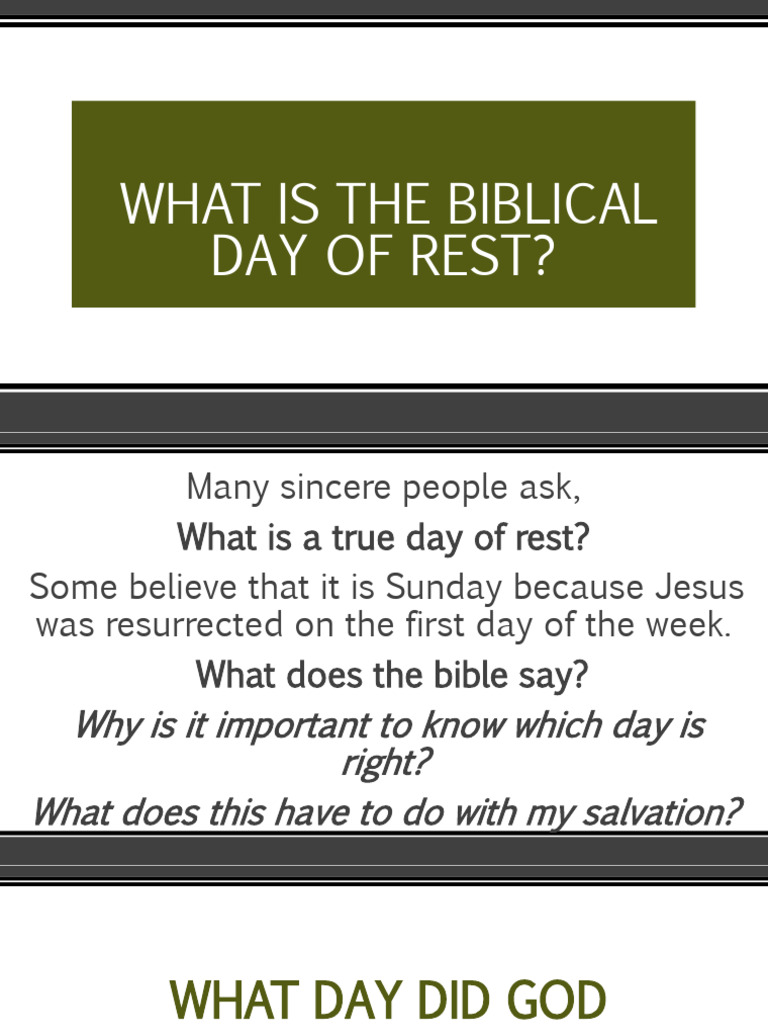 WHAT IS THE BIBLICAL DAY OF REST?

Many sincere people ask,

What is a true day of rest?

Some believe that it is Sunday because Jesus was resurrected on the first day of the week.

What does the bible say?

Why is it important to know which day is right?

What does this have to do with my salvation?

WHAT DAY DID GOD